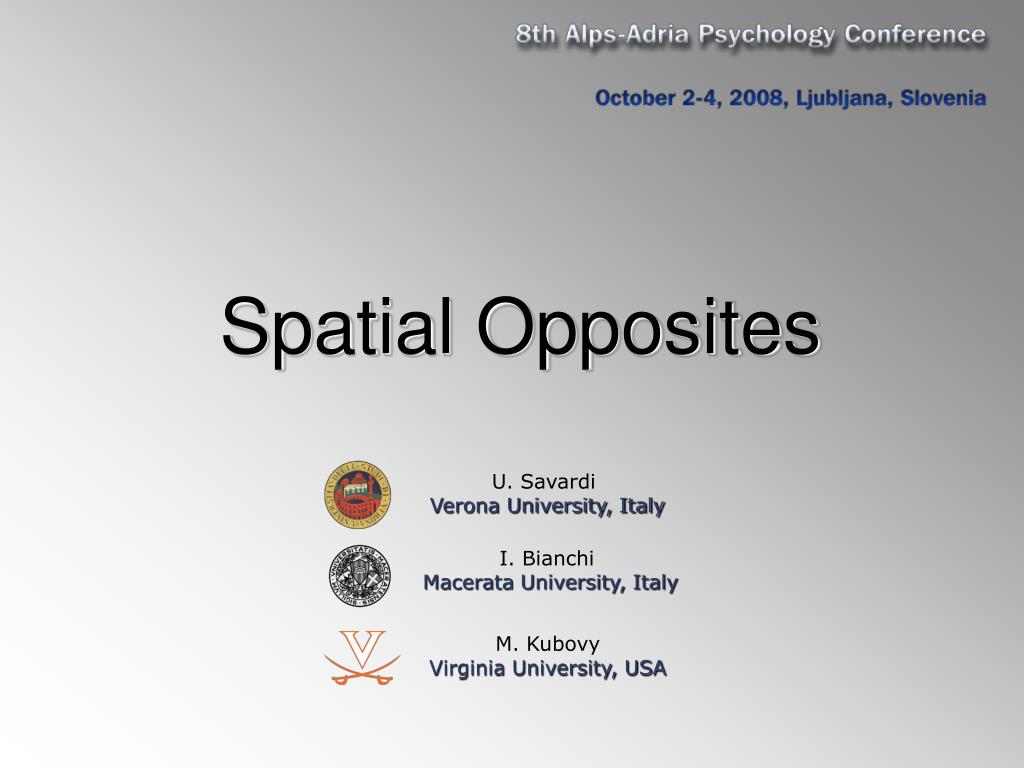 8th Alps-Adria Psychology Conference

October 2-4, 2008, Ljubljana, Slovenia

Spatial Opposites

U. Savardi
Verona University, Italy

I. Bianchi
Macerata University, Italy

M. Kubovy
Virginia University, USA